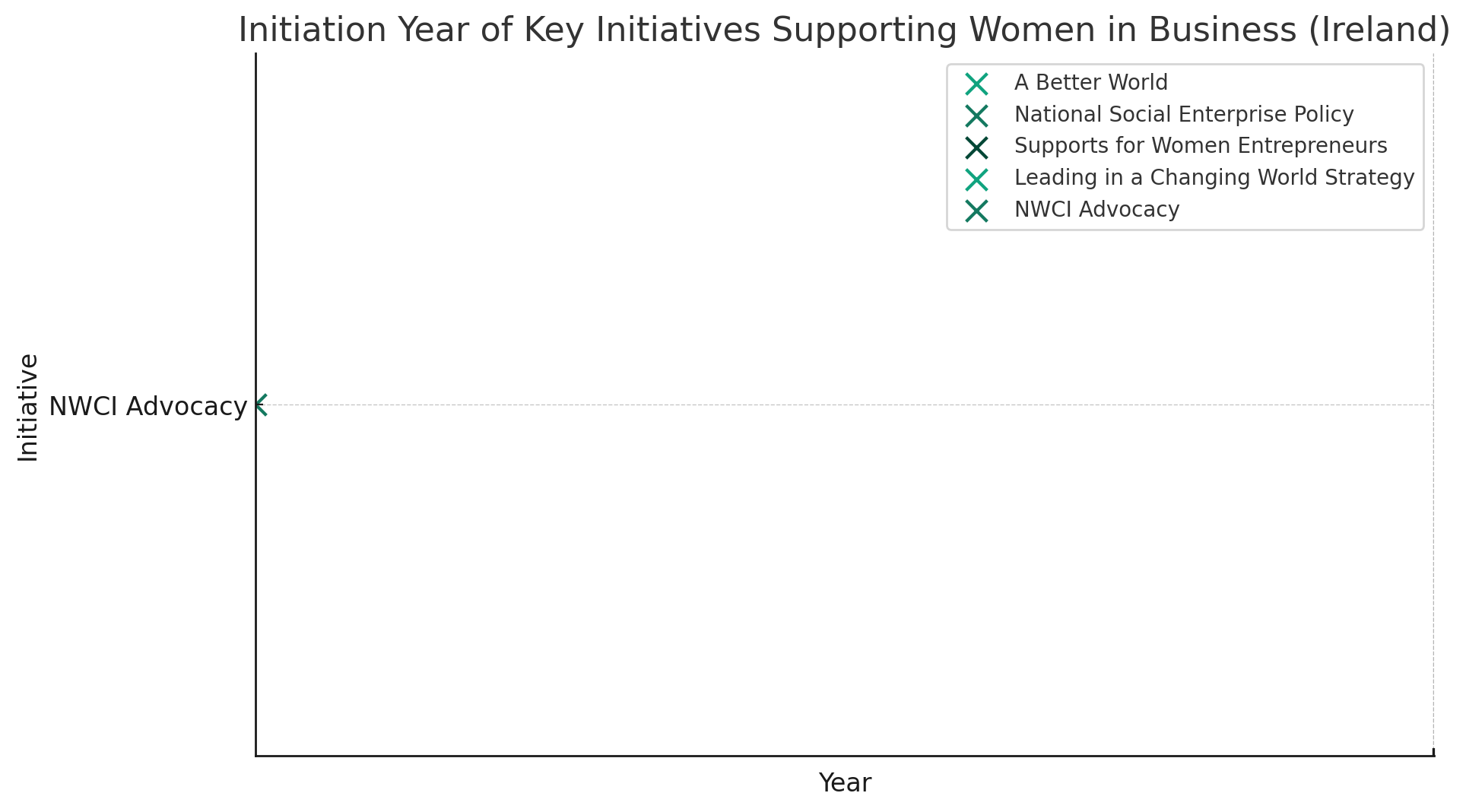 Initiation Year of Key Initiatives Supporting Women in Business (Ireland)

A Better World
National Social Enterprise Policy
Supports for Women Entrepreneurs
Leading in a Changing World Strategy
NWCI Advocacy

Initiative

NWCI Advocacy

Year